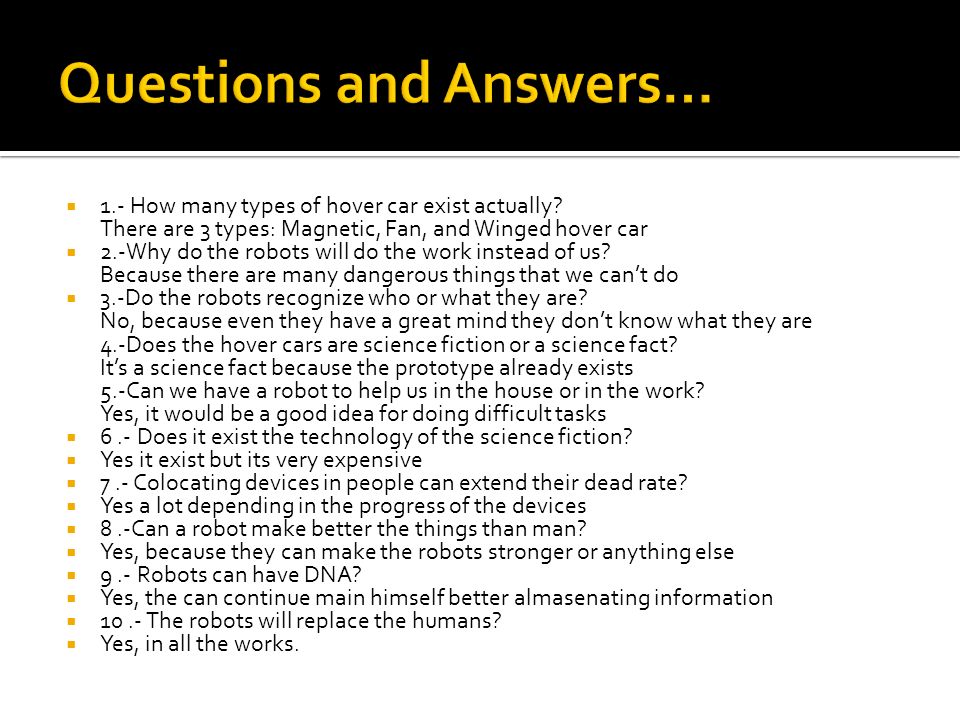 Questions and Answers…

1.- How many types of hover car exist actually?
There are 3 types: Magnetic, Fan, and Winged hover car

2.-Why do the robots will do the work instead of us?
Because there are many dangerous things that we can't do

3.-Do the robots recognize who or what they are?
No, because even they have a great mind they don't know what they are
4.-Does the hover cars are science fiction or a science fact?
It's a science fact because the prototype already exists
5.-Can we have a robot to help us in the house or in the work?
Yes, it would be a good idea for doing difficult tasks

6 .- Does it exist the technology of the science fiction?

Yes it exist but its very expensive

7 .- Colocating devices in people can extend their dead rate?

Yes a lot depending in the progress of the devices

8 .-Can a robot make better the things than man?

Yes, because they can make the robots stronger or anything else

9 .- Robots can have DNA?

Yes, the can continue main himself better almasenating information

10 .- The robots will replace the humans?

Yes, in all the works.